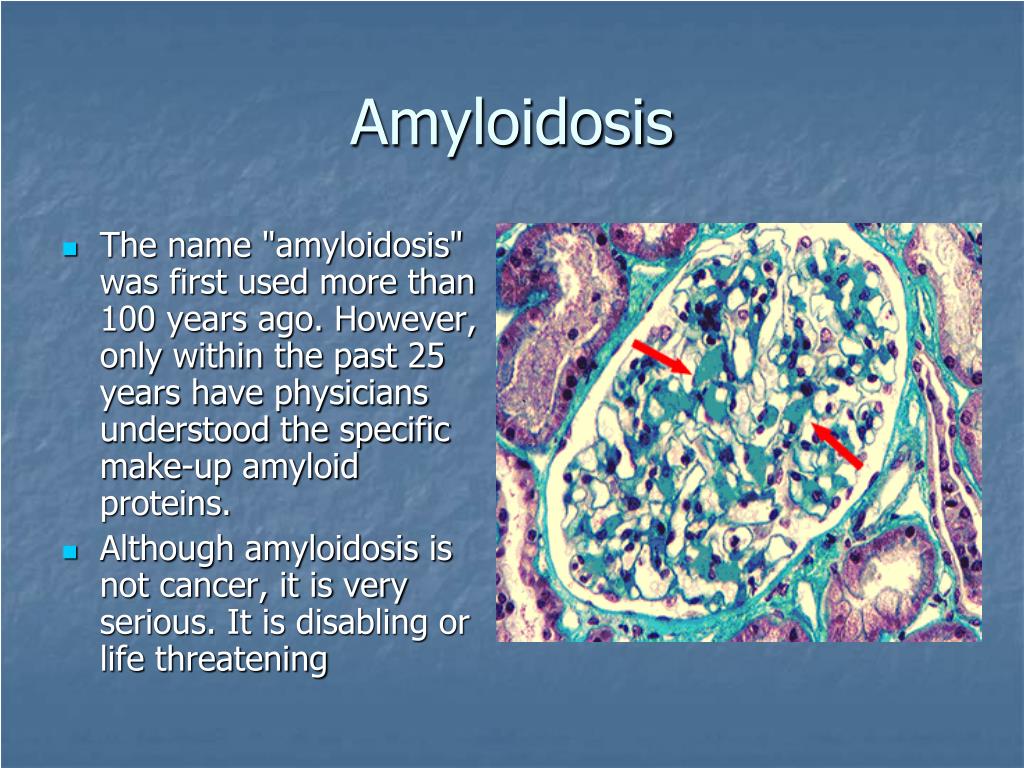 Amyloidosis

- The name "amyloidosis" was first used more than 100 years ago. However, only within the past 25 years have physicians understood the specific make-up amyloid proteins.
- Although amyloidosis is not cancer, it is very serious. It is disabling or life threatening